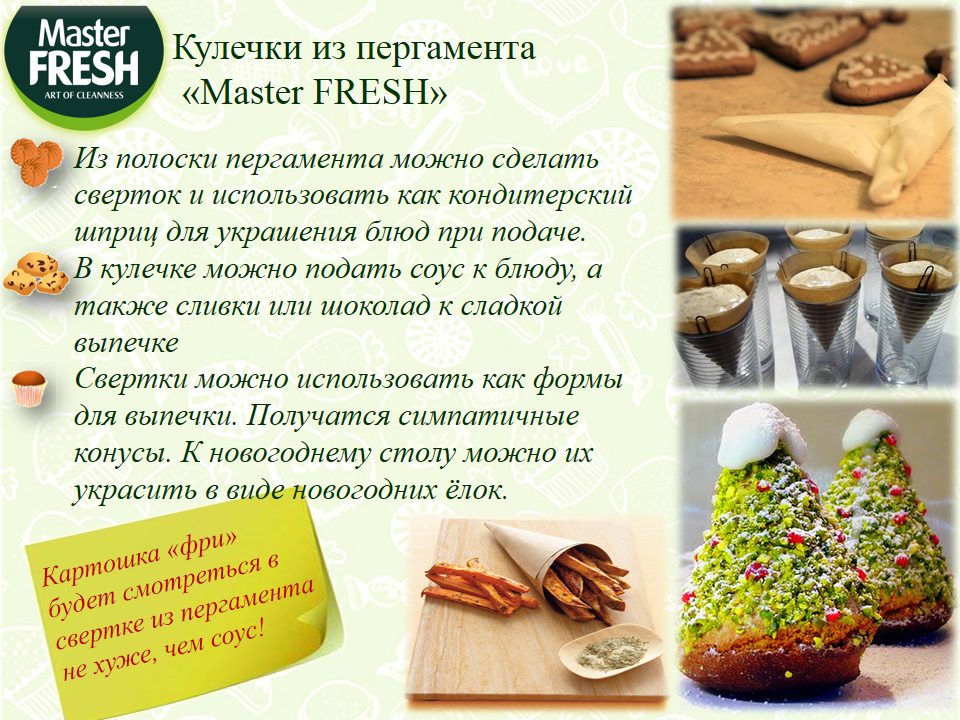 Master FRESH
ART OF CLEANNESS

Кулечки из пергамента «Master FRESH»

Из полоски пергамента можно сделать сверток и использовать как кондитерский шприц для украшения блюд при подаче.

В кулечке можно подать соус к блюду, а также сливки или шоколад к сладкой выпечке

Свертки можно использовать как формы для выпечки. Получатся симпатичные конусы. К новогоднему столу можно их украсить в виде новогодних ёлок.

Картошка «фри» будет смотреться в свертке из пергамента не хуже, чем соус!